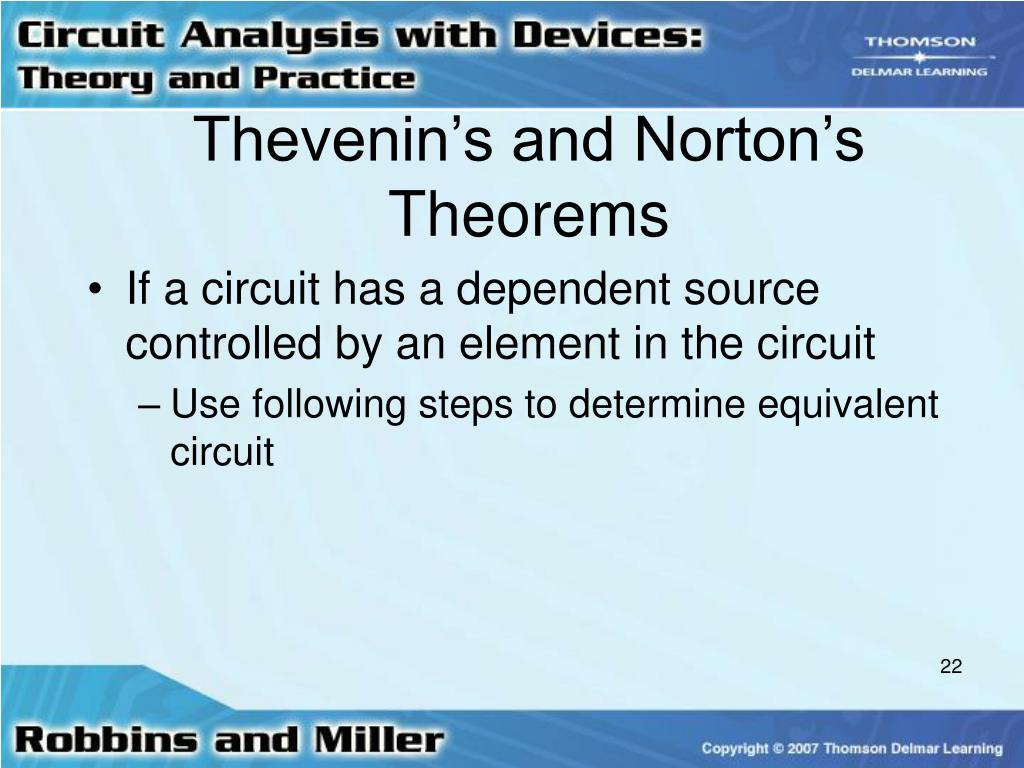 Circuit Analysis with Devices:
Theory and Practice

THOMSON
DELMAR LEARNING

Thevenin's and Norton's Theorems

• If a circuit has a dependent source controlled by an element in the circuit
– Use following steps to determine equivalent circuit

22

Robbins and Miller

Copyright © 2007 Thomson Delmar Learning